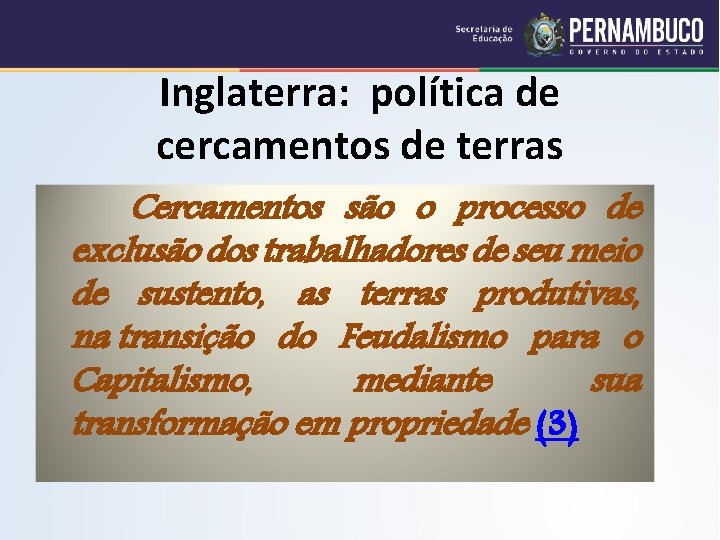 Secretaria de Educação
PERNAMBUCO
GOVERNO DO ESTADO

Inglaterra: política de cercamentos de terras

Cercamentos são o processo de exclusão dos trabalhadores de seu meio de sustento, as terras produtivas, na transição do Feudalismo para o Capitalismo, mediante sua transformação em propriedade (3)